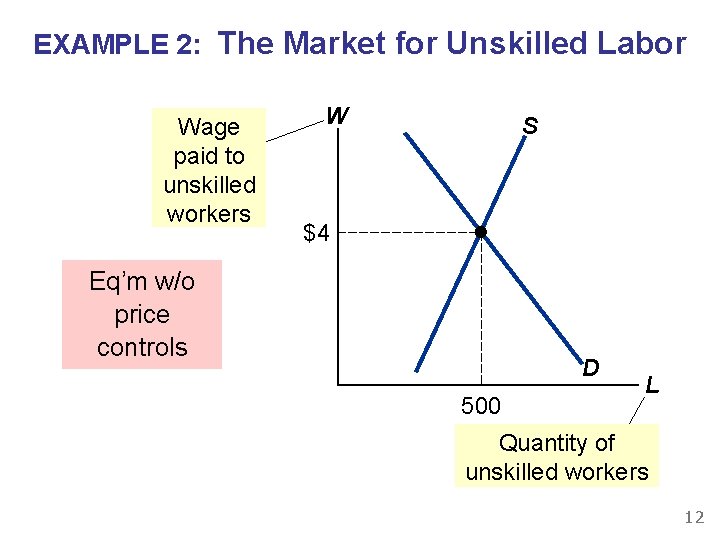 EXAMPLE 2: The Market for Unskilled Labor

Wage paid to unskilled workers

W

S

$4

Eq'm w/o price controls

D

L

500

Quantity of unskilled workers

12